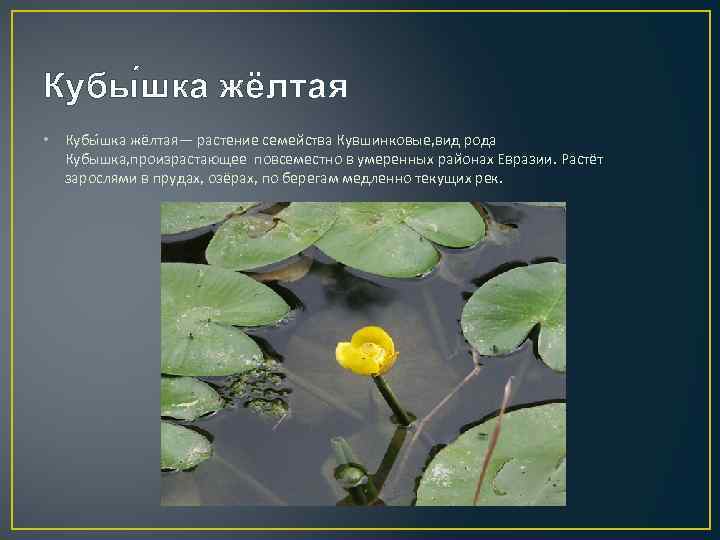 Кубы́шка жёлтая

• Кубы́шка жёлтая— растение семейства Кувшинковые,вид рода Кубышка,произрастающее повсеместно в умеренных районах Евразии. Растёт зарослями в прудах, озёрах, по берегам медленно текущих рек.